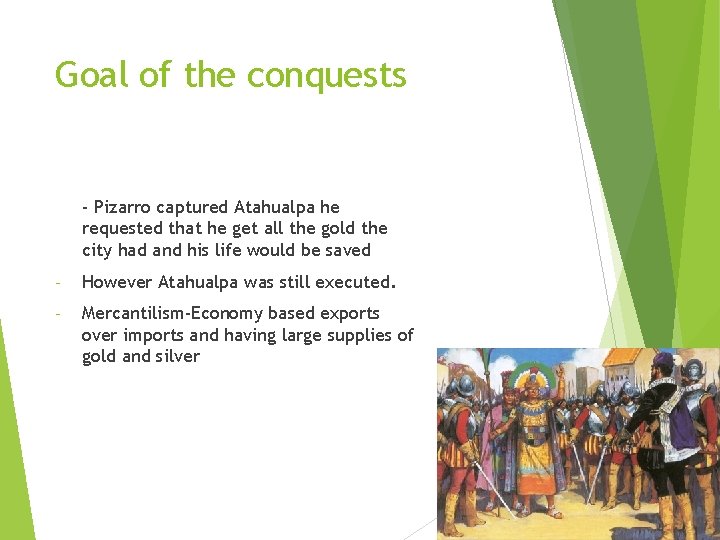 Goal of the conquests

- Pizarro captured Atahualpa he requested that he get all the gold the city had and his life would be saved

- However Atahualpa was still executed.

- Mercantilism-Economy based exports over imports and having large supplies of gold and silver